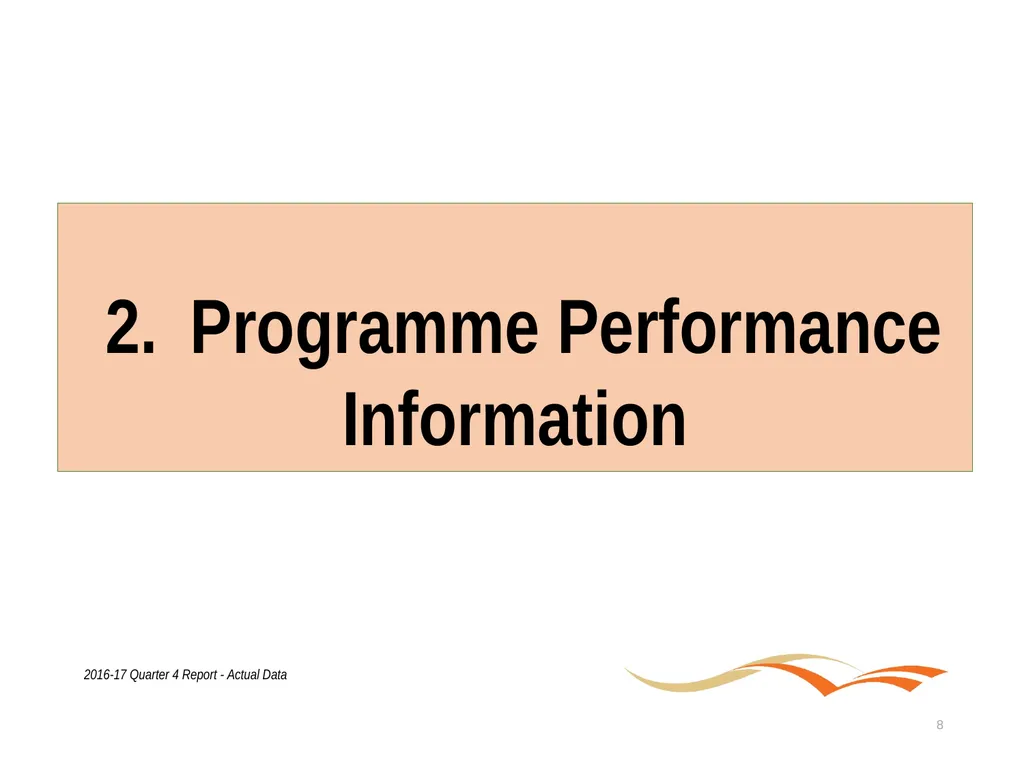 2. Programme Performance Information

2016-17 Quarter 4 Report - Actual Data

8